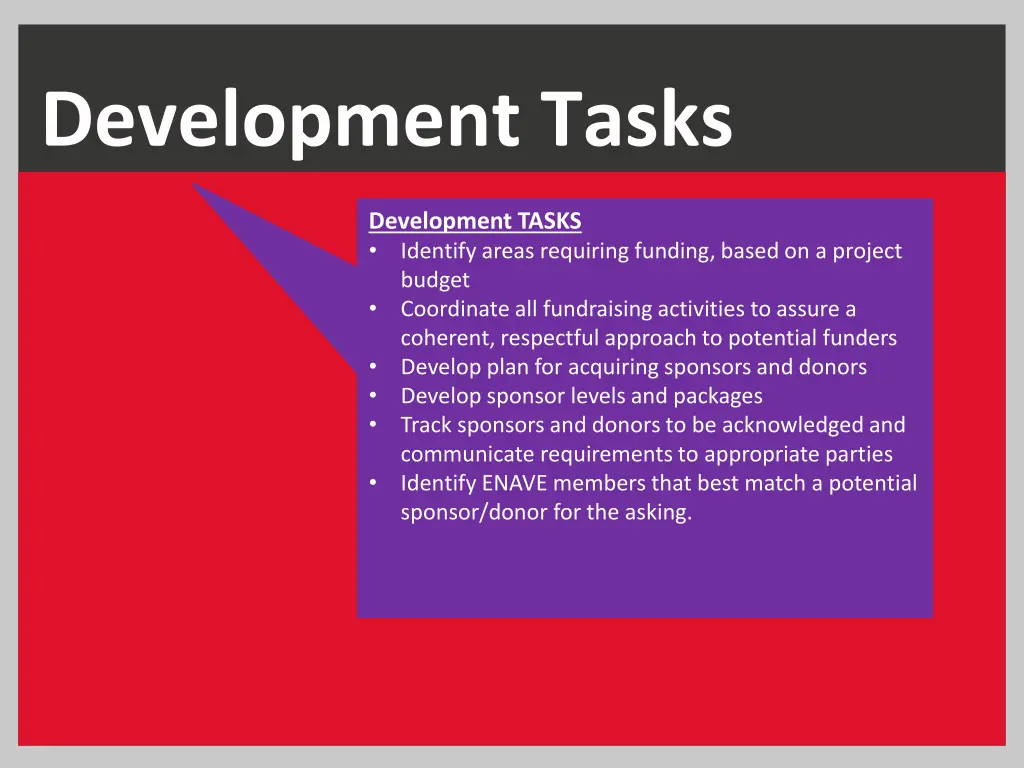 Development Tasks

Development TASKS
• Identify areas requiring funding, based on a project budget
• Coordinate all fundraising activities to assure a coherent, respectful approach to potential funders
• Develop plan for acquiring sponsors and donors
• Develop sponsor levels and packages
• Track sponsors and donors to be acknowledged and communicate requirements to appropriate parties
• Identify ENAVE members that best match a potential sponsor/donor for the asking.